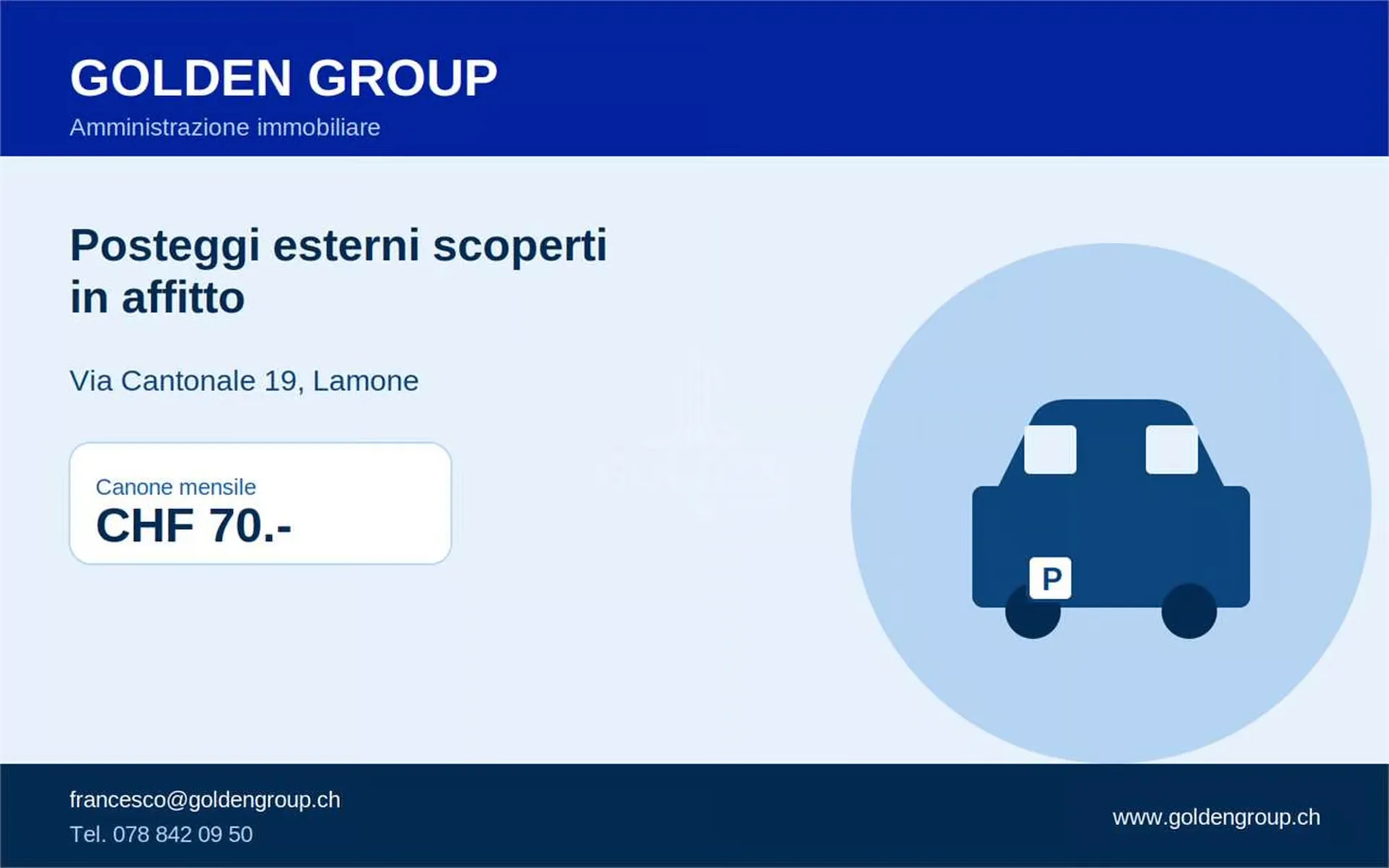 GOLDEN GROUP
Amministrazione immobiliare

Posteggi esterni scoperti in affitto

Via Cantonale 19, Lamone

Canone mensile
CHF 70.-

P

francesco@goldengroup.ch
Tel. 078 842 09 50

www.goldengroup.ch